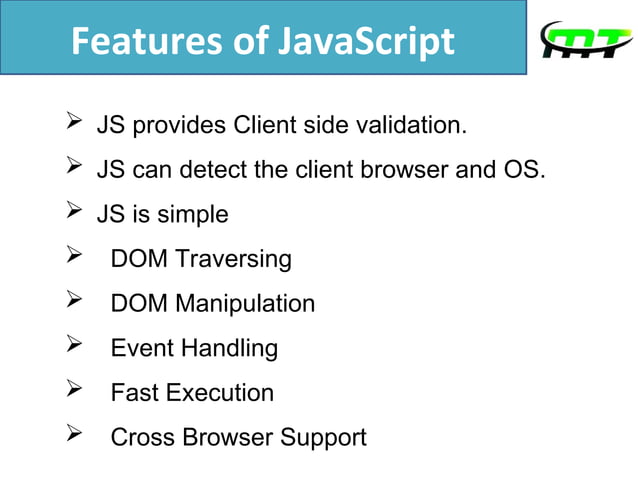 Features of JavaScript

MT

➢ JS provides Client side validation.

➢ JS can detect the client browser and OS.

➢ JS is simple

➢ DOM Traversing

➢ DOM Manipulation

➢ Event Handling

➢ Fast Execution

➢ Cross Browser Support